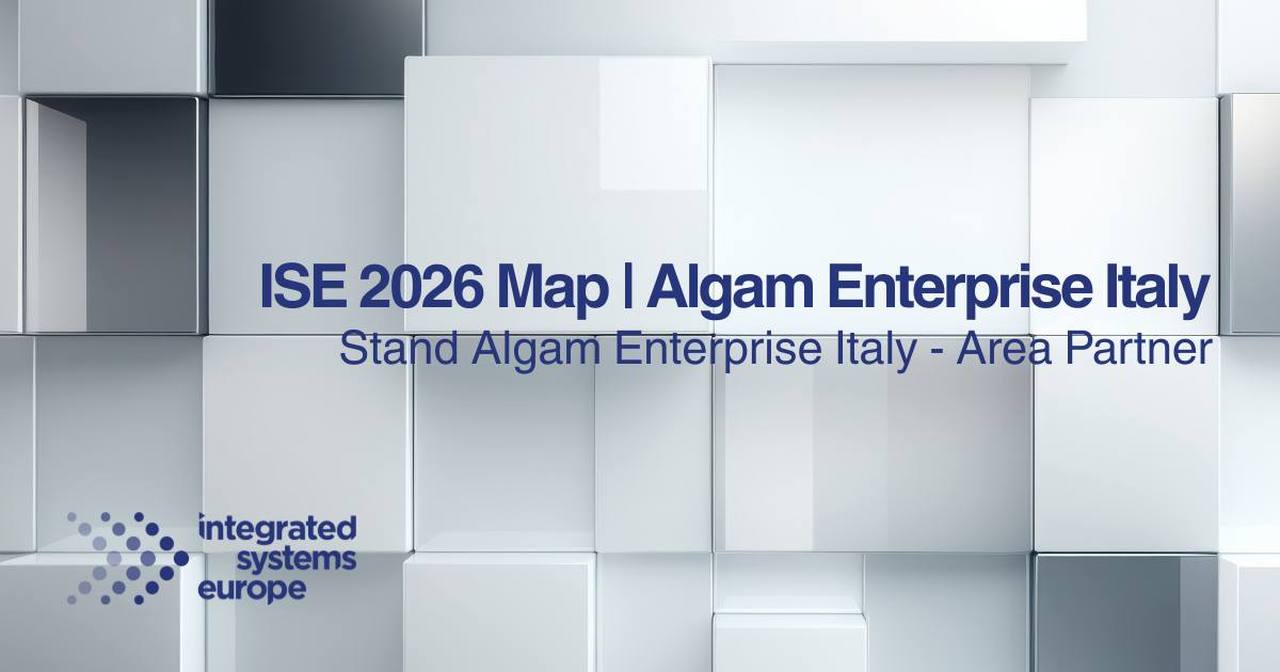 ISE 2026 Map | Algam Enterprise Italy
Stand Algam Enterprise Italy - Area Partner

integrated
systems
europe